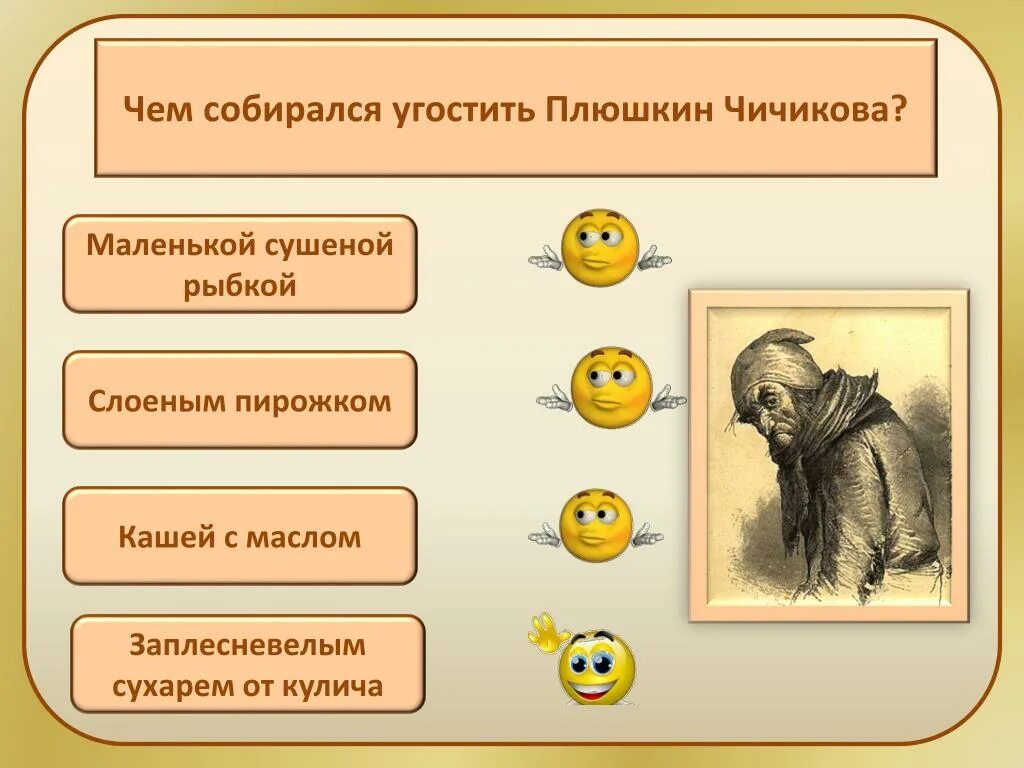 Чем собирался угостить Плюшкин Чичикова?

Маленькой сушеной рыбкой

Слоеным пирожком

Кашей с маслом

Заплесневелым сухарем от кулича